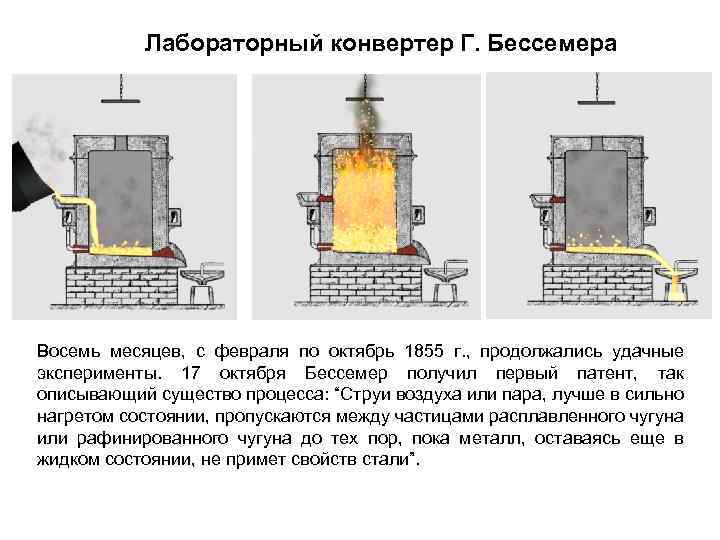 Лабораторный конвертер Г. Бессемера

Восемь месяцев, с февраля по октябрь 1855 г., продолжались удачные эксперименты. 17 октября Бессемер получил первый патент, так описывающий существо процесса: “Струи воздуха или пара, лучше в сильно нагретом состоянии, пропускаются между частицами расплавленного чугуна или рафинированного чугуна до тех пор, пока металл, оставаясь еще в жидком состоянии, не примет свойств стали”.